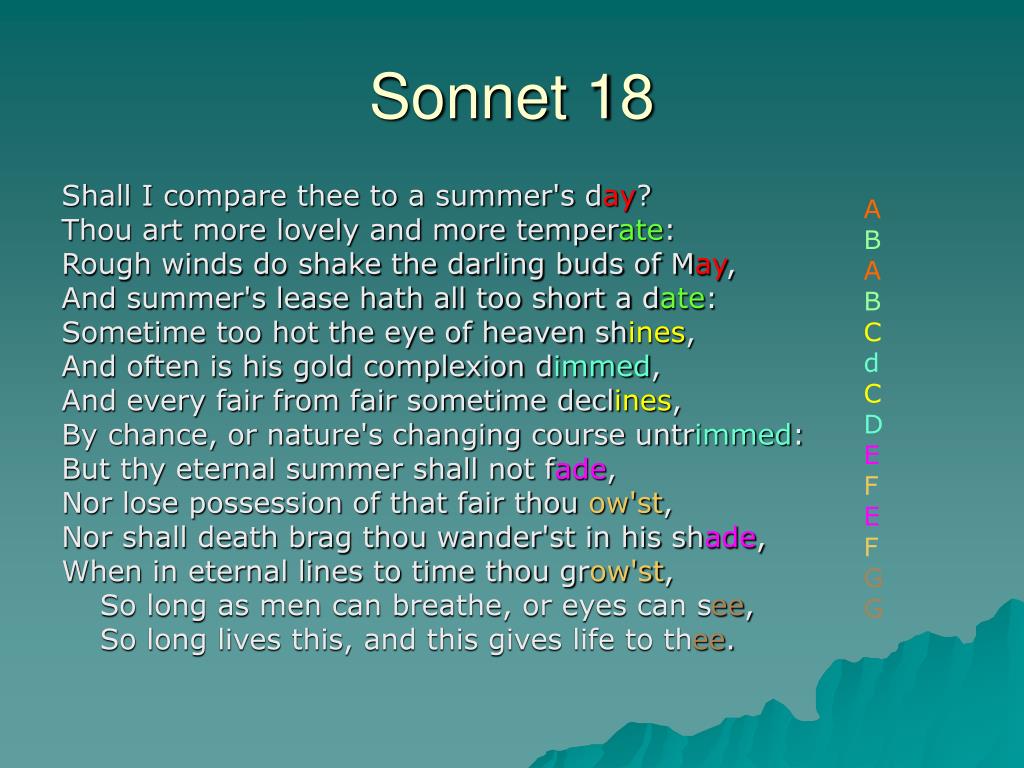 Sonnet 18

Shall I compare thee to a summer's day?
Thou art more lovely and more temperate:
Rough winds do shake the darling buds of May,
And summer's lease hath all too short a date:
Sometime too hot the eye of heaven shines,
And often is his gold complexion dimmed,
And every fair from fair sometime declines,
By chance, or nature's changing course untrimmed:
But thy eternal summer shall not fade,
Nor lose possession of that fair thou ow'st,
Nor shall death brag thou wander'st in his shade,
When in eternal lines to time thou grow'st,
So long as men can breathe, or eyes can see,
So long lives this, and this gives life to thee.

A
B
A
B
C
d
C
D
E
F
E
F
G
G